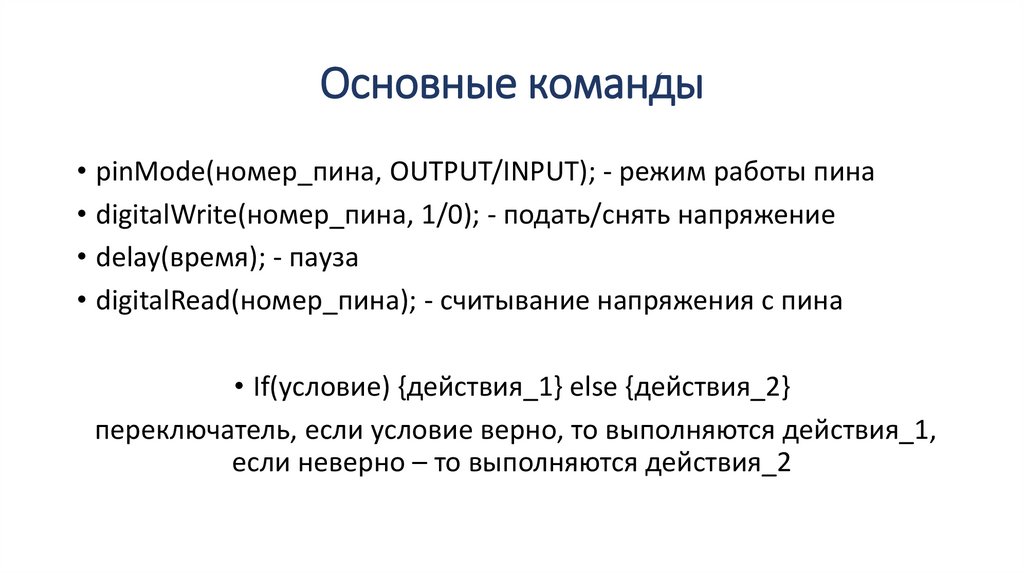 Основные команды

• pinMode(номер_пина, OUTPUT/INPUT); - режим работы пина
• digitalWrite(номер_пина, 1/0); - подать/снять напряжение
• delay(время); - пауза
• digitalRead(номер_пина); - считывание напряжения с пина

• If(условие) {действия_1} else {действия_2}

переключатель, если условие верно, то выполняются действия_1, если неверно – то выполняются действия_2